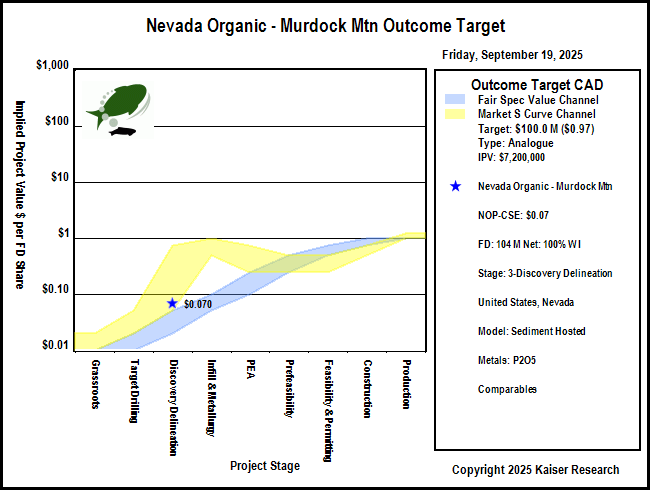 Nevada Organic - Murdock Mtn Outcome Target

Friday, September 19, 2025

Implied Project Value $ per FD Share

$1,000
$100
$10
$1
$0.10
$0.01

$0.070

Grassroots
Target Drilling
Discovery Delineation
Infill & Metallurgy
PEA
Prefeasibility
Feasibility & Permitting
Construction
Production

Project Stage

Outcome Target CAD
Fair Spec Value Channel
Market S Curve Channel
Target: $100.0 M ($0.97)
Type: Analogue
IPV: $7,200,000

Nevada Organic - Murdock Mtn

NOP-CSE: $0.07

FD: 104 M Net: 100% WI

Stage: 3-Discovery Delineation

United States, Nevada

Model: Sediment Hosted

Metals: P2O5

Comparables

Copyright 2025 Kaiser Research